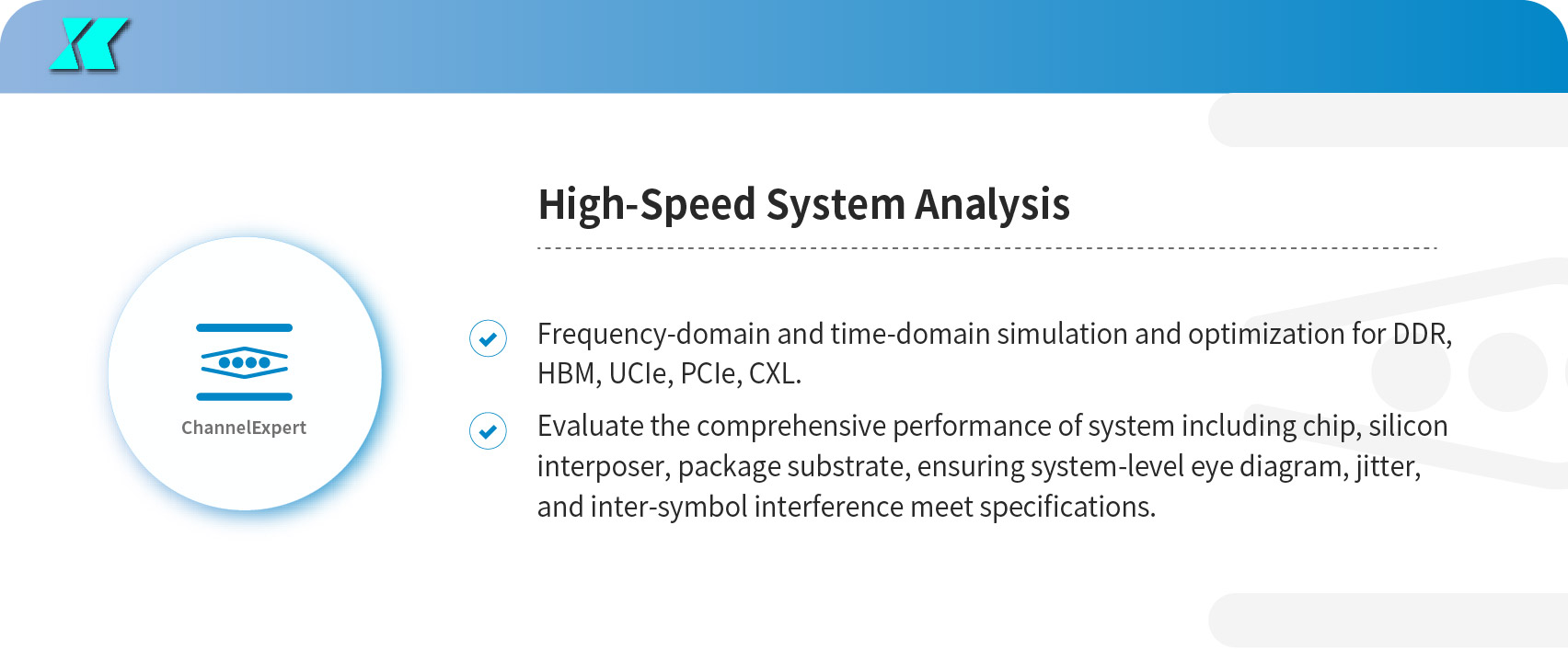 ChannelExpert

High-Speed System Analysis

Frequency-domain and time-domain simulation and optimization for DDR, HBM, UCIe, PCIe, CXL.

Evaluate the comprehensive performance of system including chip, silicon interposer, package substrate, ensuring system-level eye diagram, jitter, and inter-symbol interference meet specifications.